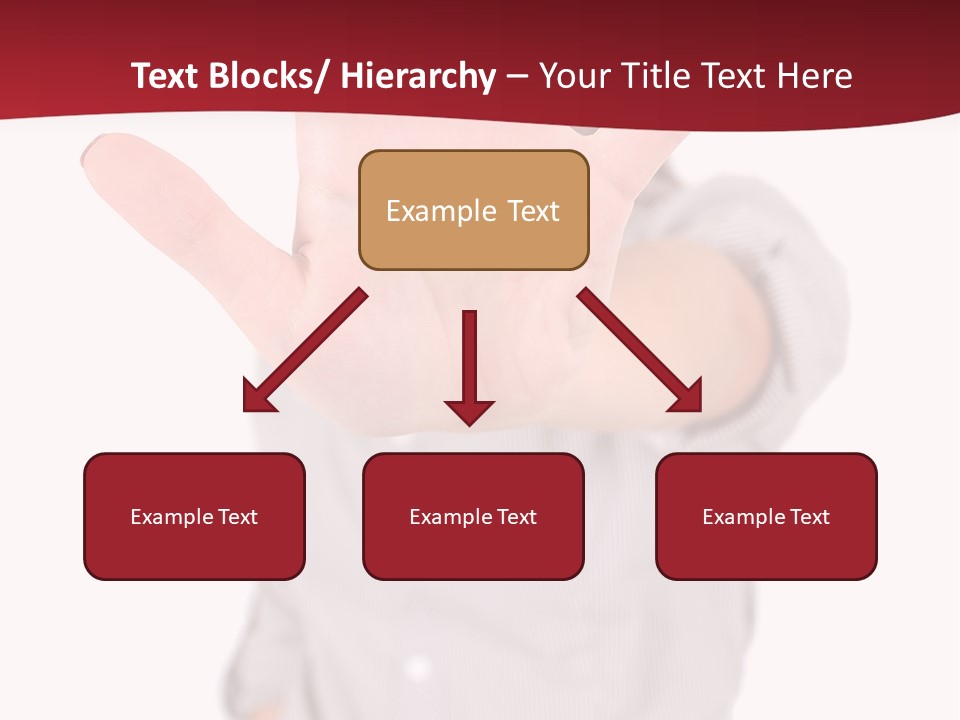 Text Blocks/ Hierarchy – Your Title Text Here

Example Text

Example Text

Example Text

Example Text